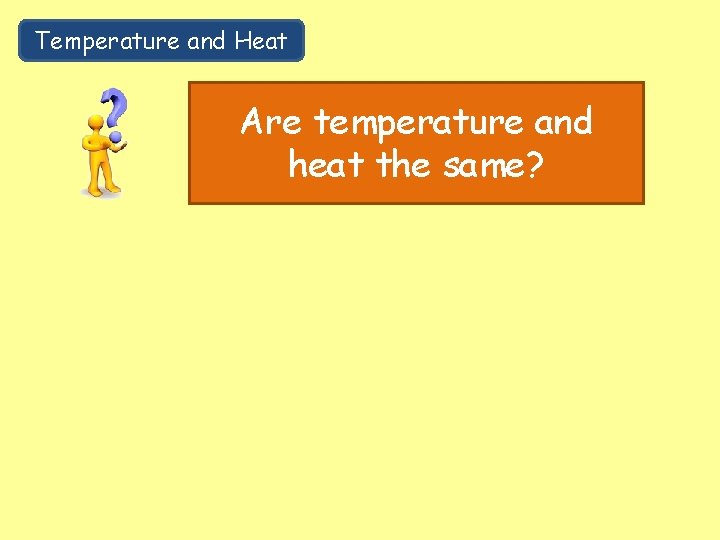 Temperature and Heat

Are temperature and heat the same?